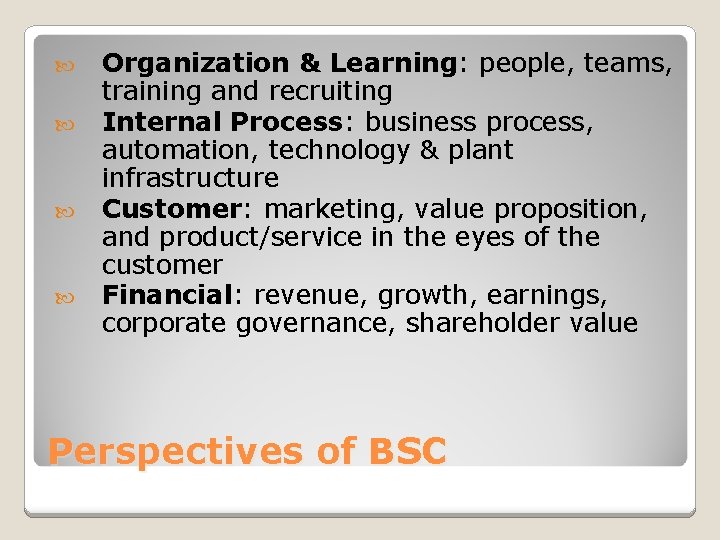 Organization & Learning: people, teams, training and recruiting
Internal Process: business process, automation, technology & plant infrastructure
Customer: marketing, value proposition, and product/service in the eyes of the customer
Financial: revenue, growth, earnings, corporate governance, shareholder value

Perspectives of BSC